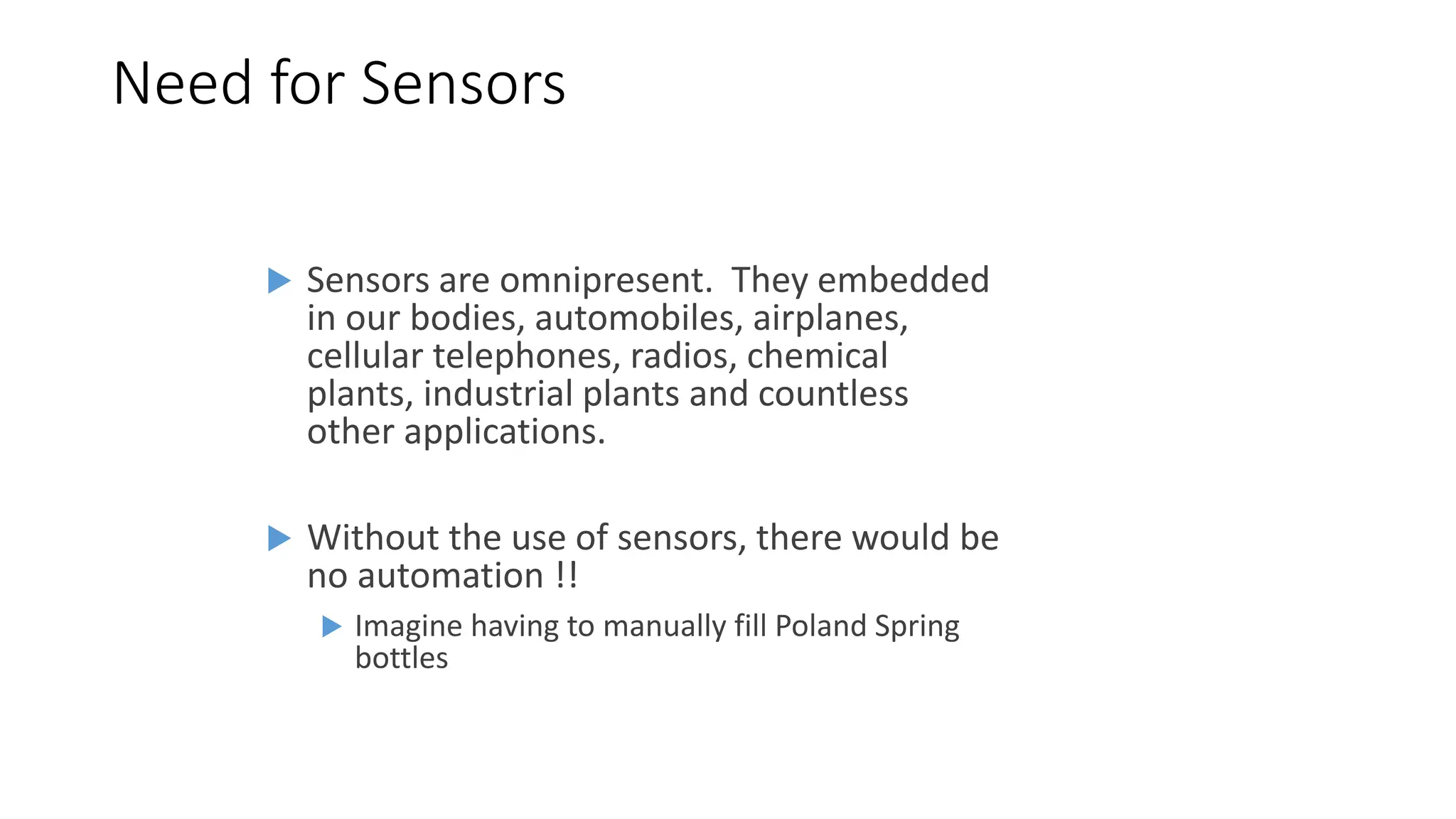 Need for Sensors

Sensors are omnipresent. They embedded in our bodies, automobiles, airplanes, cellular telephones, radios, chemical plants, industrial plants and countless other applications.

Without the use of sensors, there would be no automation !!

Imagine having to manually fill Poland Spring bottles